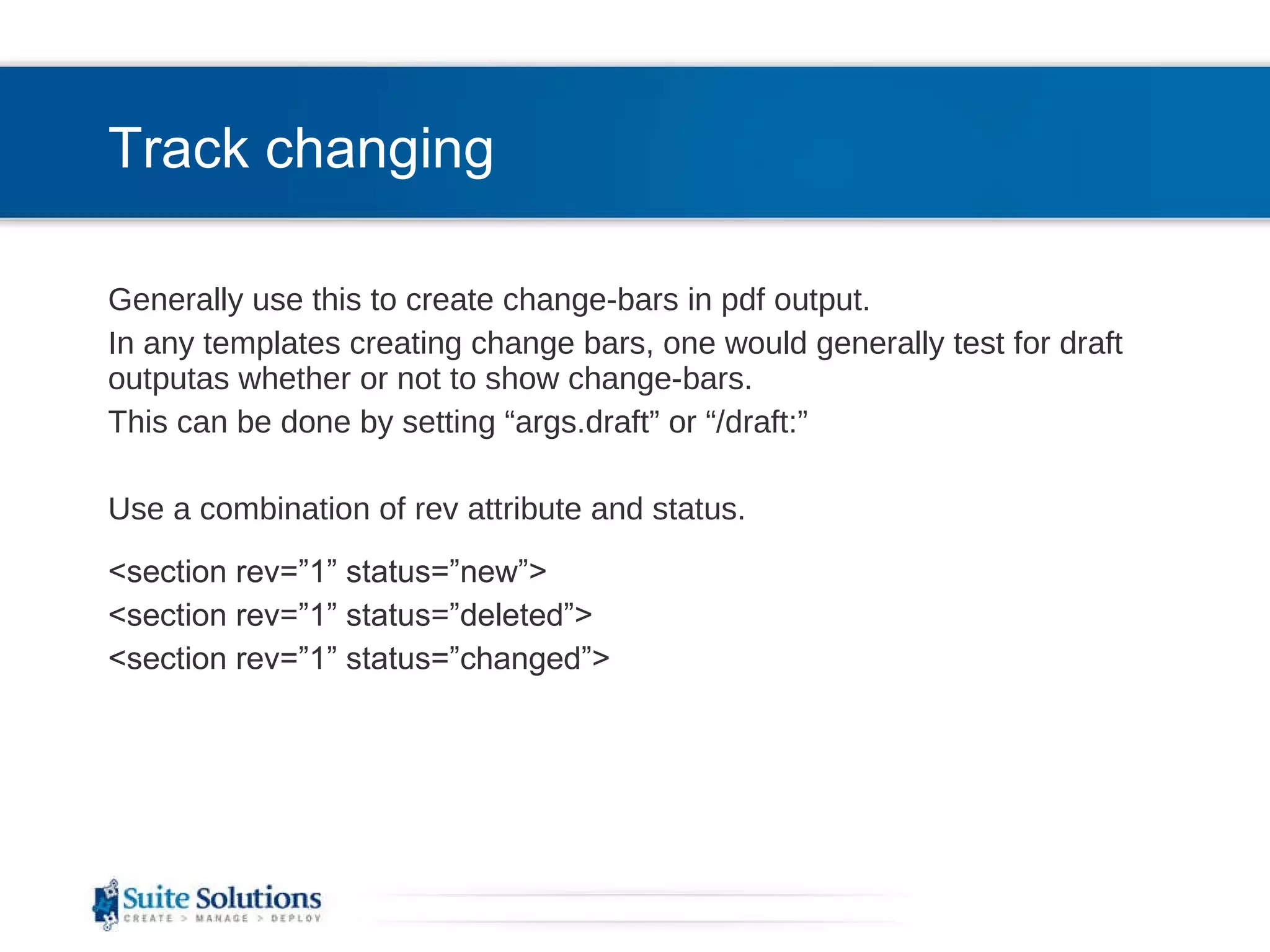 Track changing

Generally use this to create change-bars in pdf output.

In any templates creating change bars, one would generally test for draft outputas whether or not to show change-bars.

This can be done by setting “args.draft” or “/draft:”

Use a combination of rev attribute and status.

<section rev=”1” status=”new”>

<section rev=”1” status=”deleted”>

<section rev=”1” status=”changed”>

Suite Solutions
CREATE > MANAGE > DEPLOY